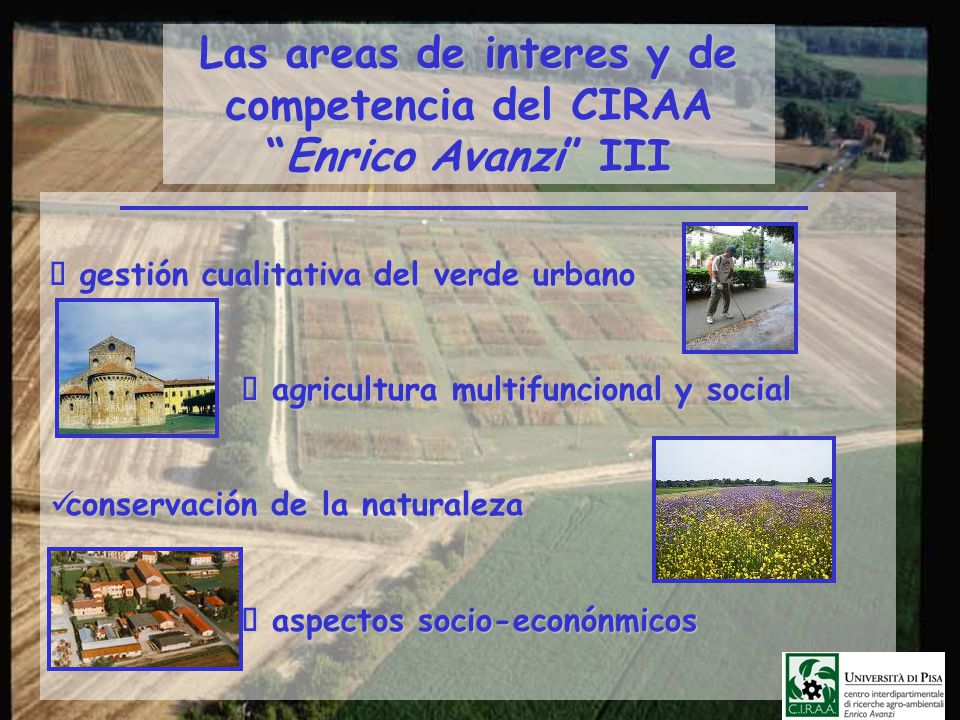 Las areas de interes y de competencia del CIRAA "Enrico Avanzi" III

 gestión cualitativa del verde urbano

 agricultura multifuncional y social

✓conservación de la naturaleza

 aspectos socio-econónmicos

C.I.R.A.A.
UNIVERSITÀ DI PISA
centro interdipartimentale di ricerche agro-ambientali Enrico Avanzi